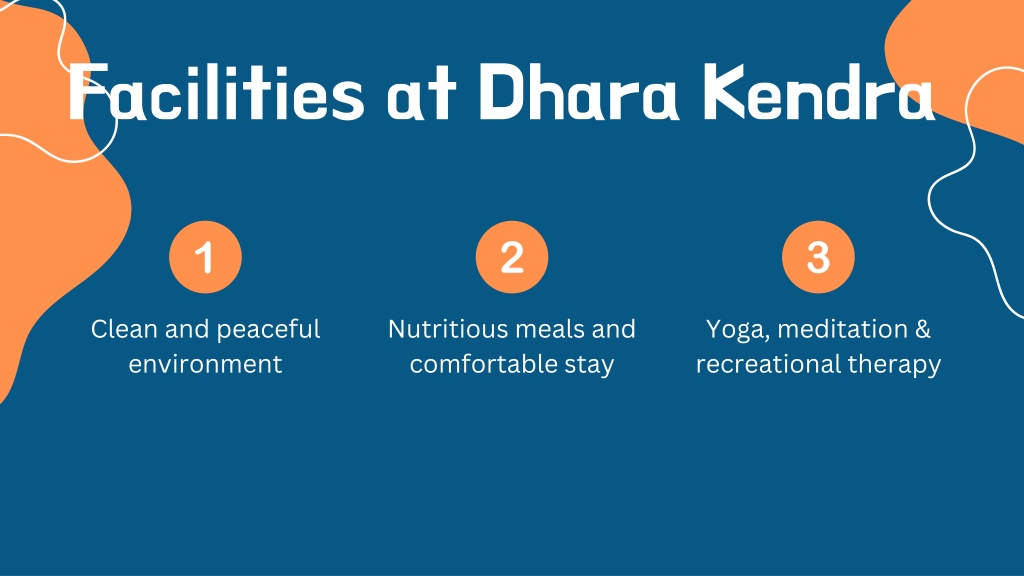 Facilities at Dhara Kendra

1
Clean and peaceful environment

2
Nutritious meals and comfortable stay

3
Yoga, meditation & recreational therapy